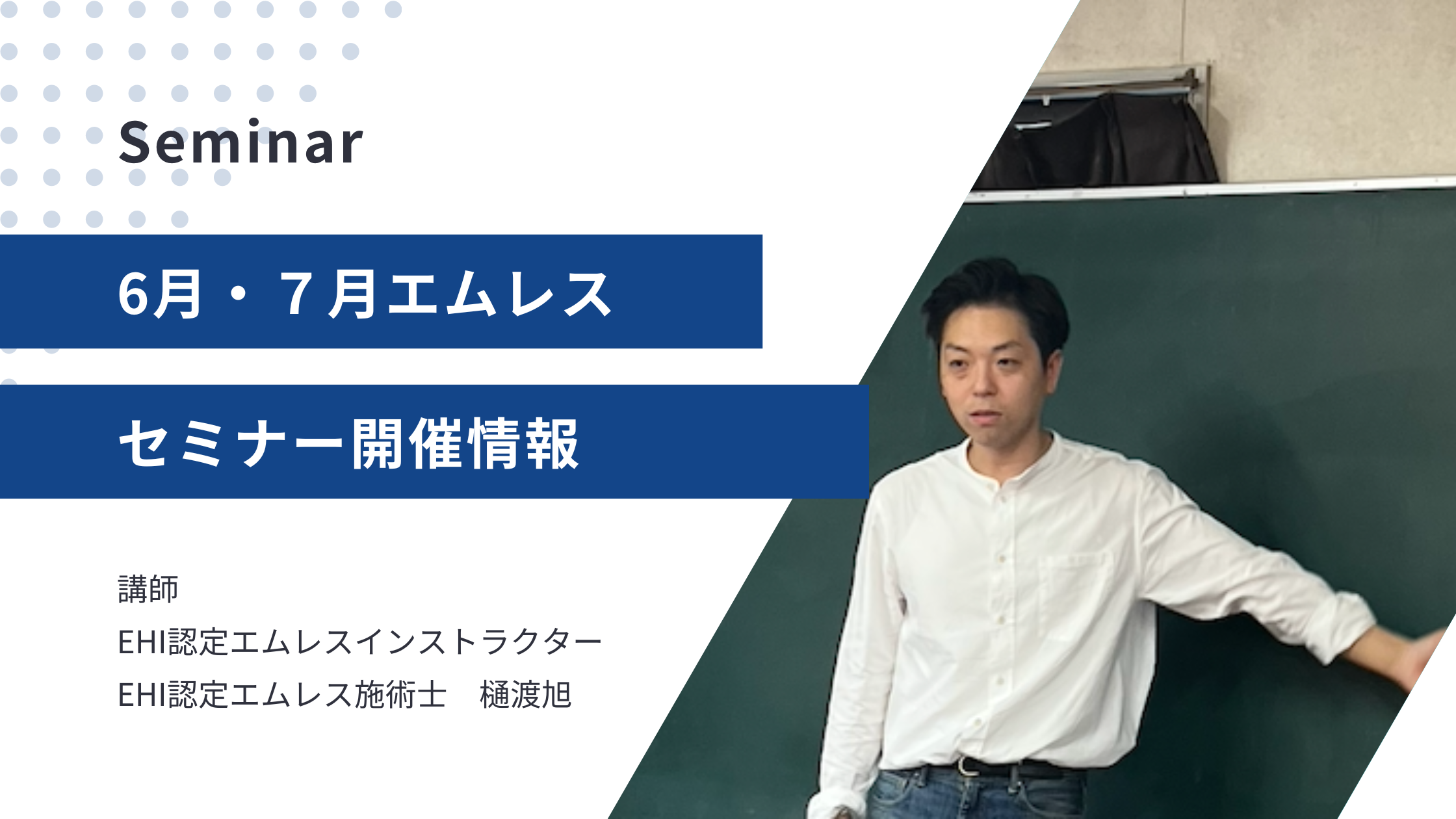 Seminar

6月・７月エムレス

セミナー開催情報

講師
EHI認定エムレスインストラクター
EHI認定エムレス施術士　樋渡旭